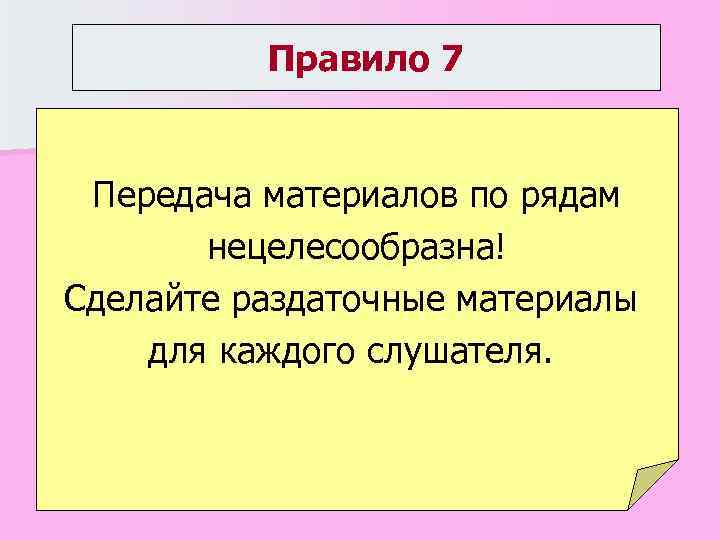 Правило 7

Передача материалов по рядам нецелесообразна!
Сделайте раздаточные материалы для каждого слушателя.